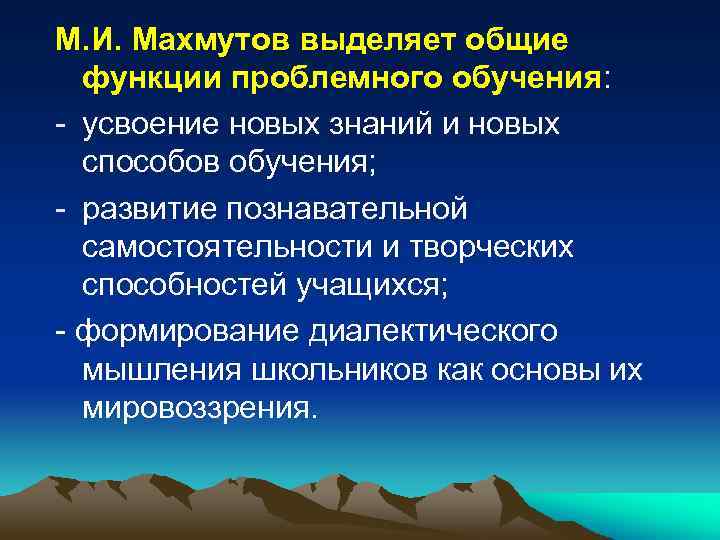 М.И. Махмутов выделяет общие функции проблемного обучения:

- усвоение новых знаний и новых способов обучения;

- развитие познавательной самостоятельности и творческих способностей учащихся;

- формирование диалектического мышления школьников как основы их мировоззрения.